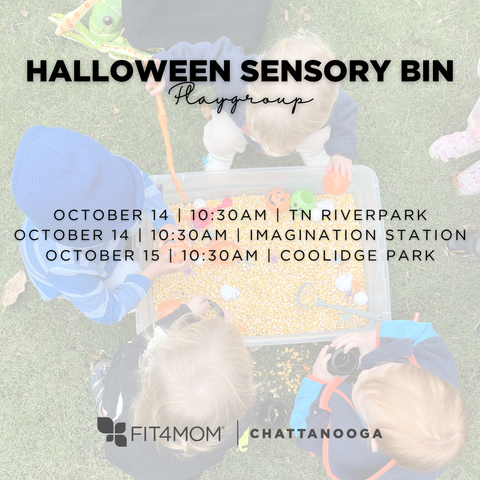 HALLOWEEN SENSORY BIN
Playgroup

OCTOBER 14 | 10:30AM | TN RIVERPARK
OCTOBER 14 | 10:30AM | IMAGINATION STATION
OCTOBER 15 | 10:30AM | COOLIDGE PARK

FIT4MOM | CHATTANOOGA